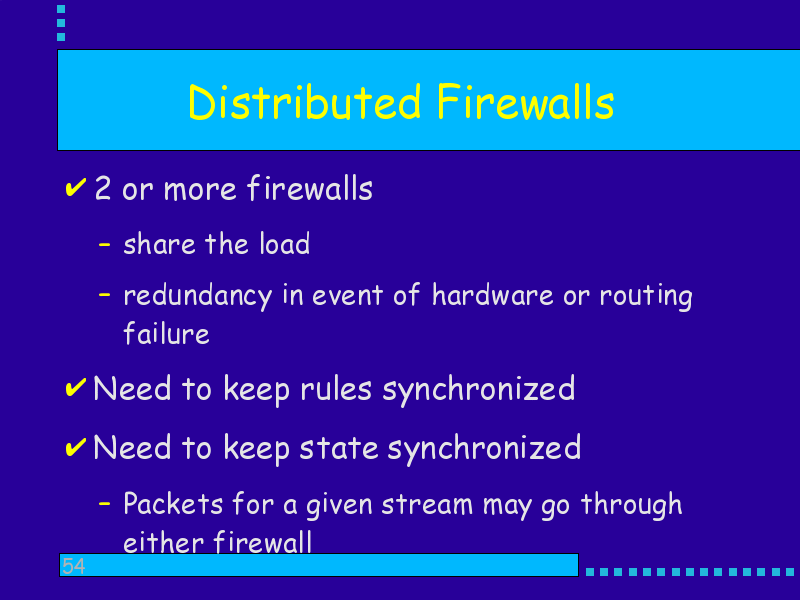 Distributed Firewalls

✔ 2 or more firewalls

– share the load

– redundancy in event of hardware or routing failure

✔ Need to keep rules synchronized

✔ Need to keep state synchronized

– Packets for a given stream may go through either firewall

54